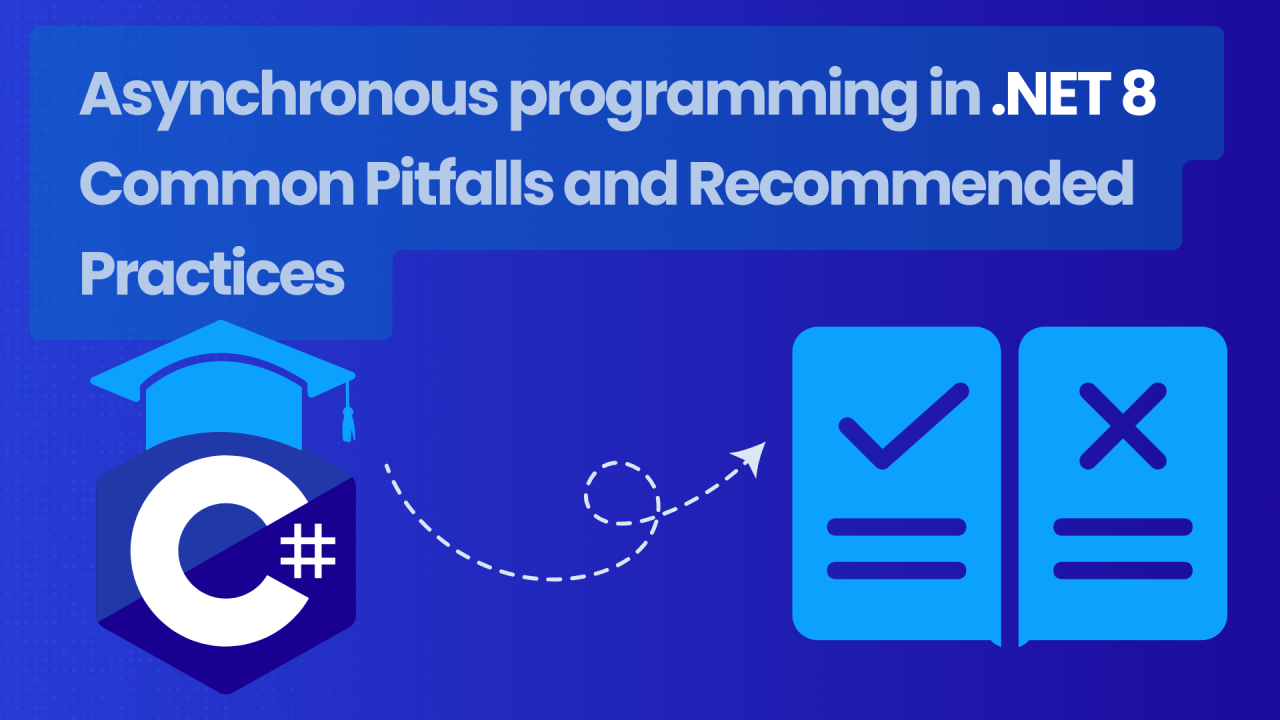 Asynchronous programming in .NET 8
Common Pitfalls and Recommended Practices

C#